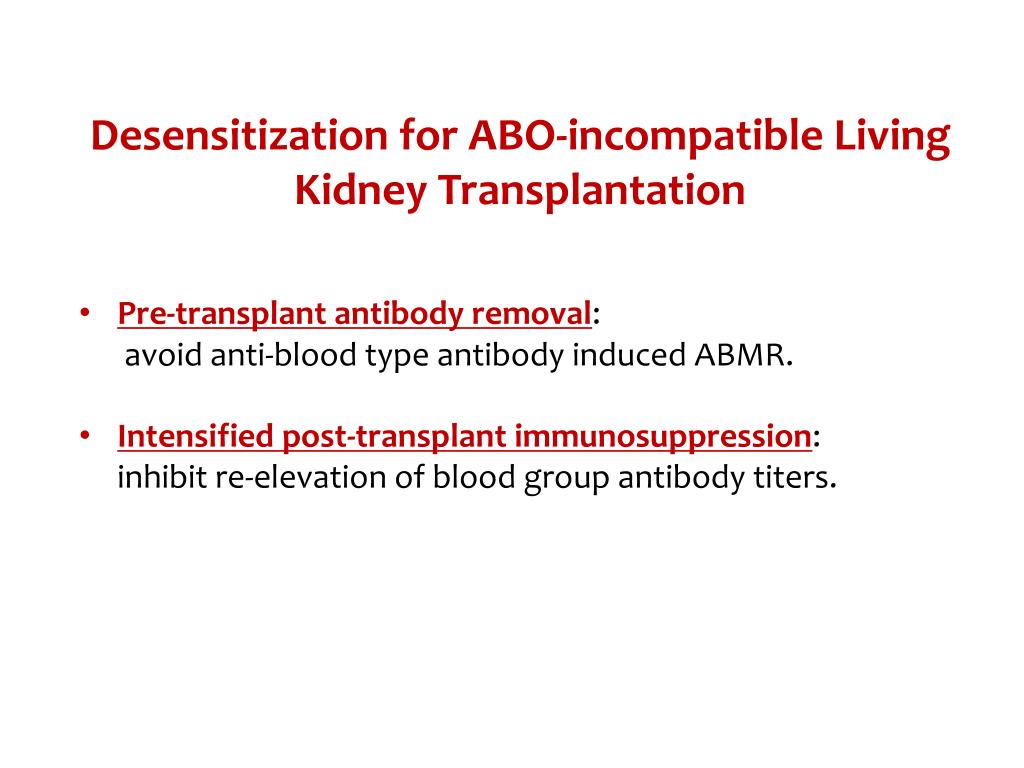 Desensitization for ABO-incompatible Living Kidney Transplantation

• Pre-transplant antibody removal:
avoid anti-blood type antibody induced ABMR.

• Intensified post-transplant immunosuppression:
inhibit re-elevation of blood group antibody titers.